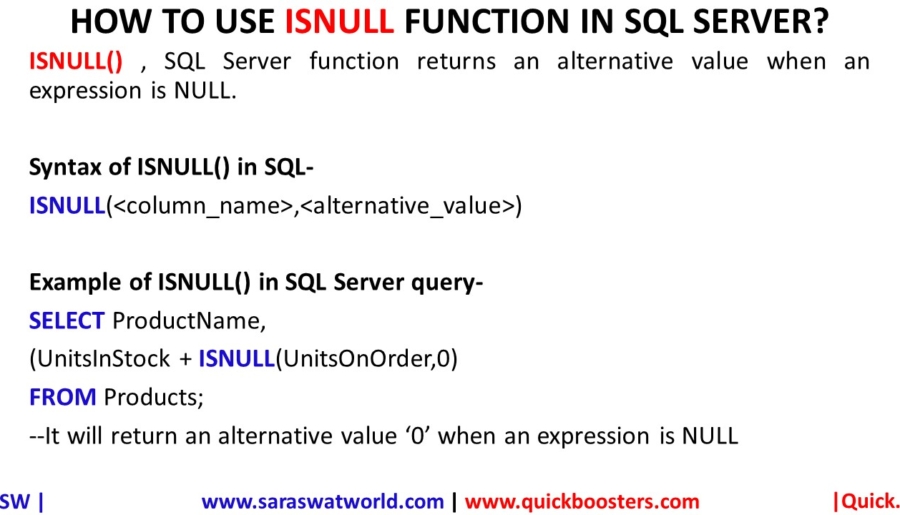 HOW TO USE ISNULL FUNCTION IN SQL SERVER?

ISNULL() , SQL Server function returns an alternative value when an expression is NULL.

Syntax of ISNULL() in SQL-

ISNULL(<column_name>,<alternative_value>)

Example of ISNULL() in SQL Server query-

SELECT ProductName,

(UnitsInStock + ISNULL(UnitsOnOrder,0)

FROM Products;

--It will return an alternative value ‘0’ when an expression is NULL

SW | www.saraswatworld.com | www.quickboosters.com |Quick.